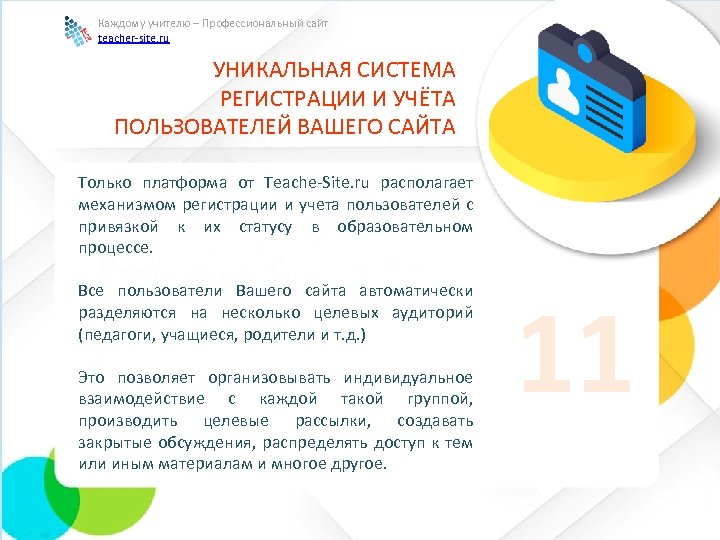 Каждому учителю – Профессиональный сайт
teacher-site.ru

УНИКАЛЬНАЯ СИСТЕМА РЕГИСТРАЦИИ И УЧЁТА ПОЛЬЗОВАТЕЛЕЙ ВАШЕГО САЙТА

Только платформа от Teache-Site.ru располагает механизмом регистрации и учета пользователей с привязкой к их статусу в образовательном процессе.

Все пользователи Вашего сайта автоматически разделяются на несколько целевых аудиторий (педагоги, учащиеся, родители и т.д.)

Это позволяет организовывать индивидуальное взаимодействие с каждой такой группой, производить целевые рассылки, создавать закрытые обсуждения, распределять доступ к тем или иным материалам и многое другое.

11